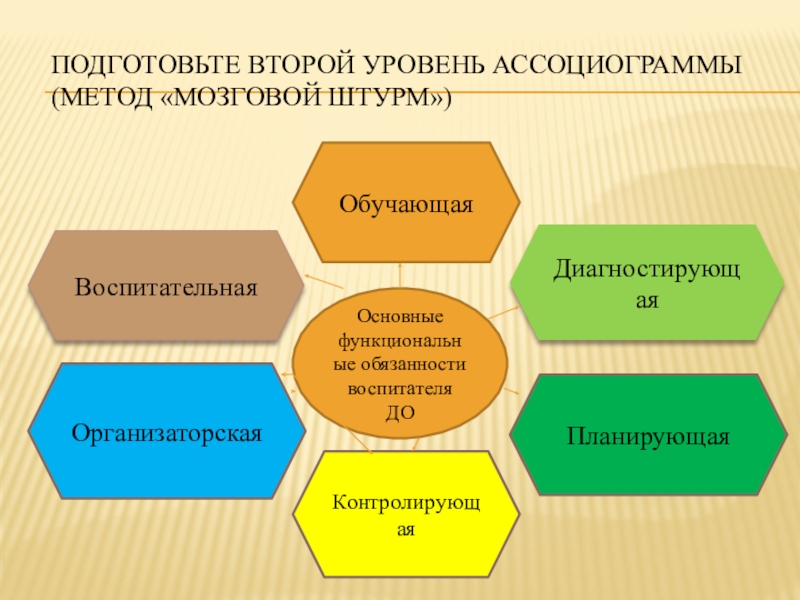 ПОДГОТОВЬТЕ ВТОРОЙ УРОВЕНЬ АССОЦИОГРАММЫ (МЕТОД «МОЗГОВОЙ ШТУРМ»)

Обучающая

Воспитательная

Диагностирующая

Основные функциональные обязанности воспитателя ДО

Организаторская

Планирующая

Контролирующая